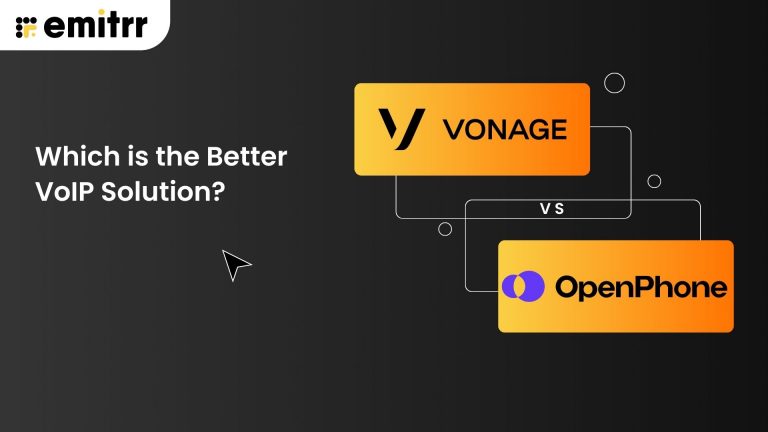 emitrr

Which is the Better VoIP Solution?

VONAGE

VS

OpenPhone